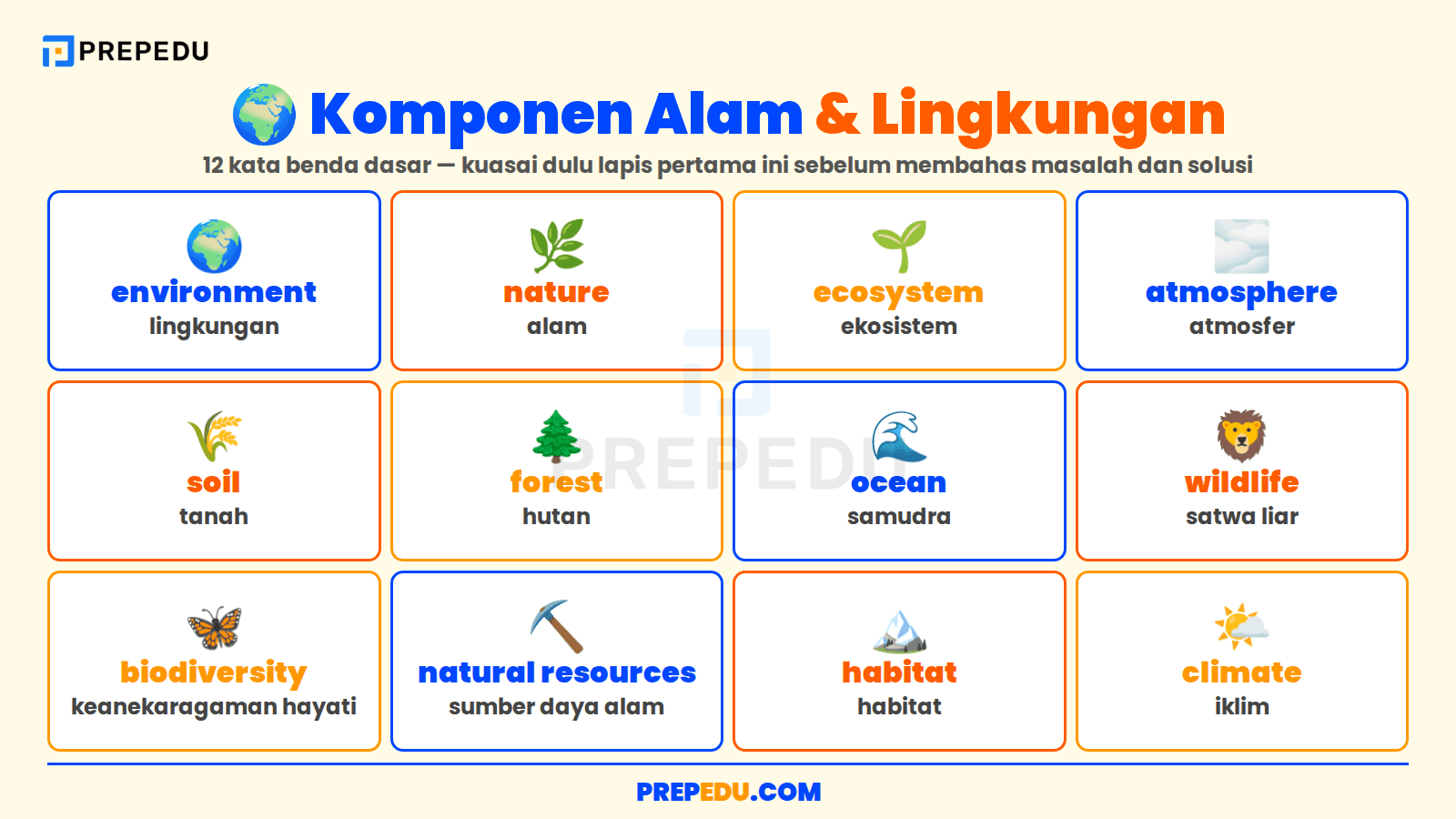 PREPEDU

Komponen Alam & Lingkungan

12 kata benda dasar — kuasai dulu lapis pertama ini sebelum membahas masalah dan solusi

environment
lingkungan

nature
alam

ecosystem
ekosistem

atmosphere
atmosfer

soil
tanah

forest
hutan

ocean
samudra

wildlife
satwa liar

biodiversity
keanekaragaman hayati

natural resources
sumber daya alam

habitat
habitat

climate
iklim

PREPEDU

PREPEDU.COM